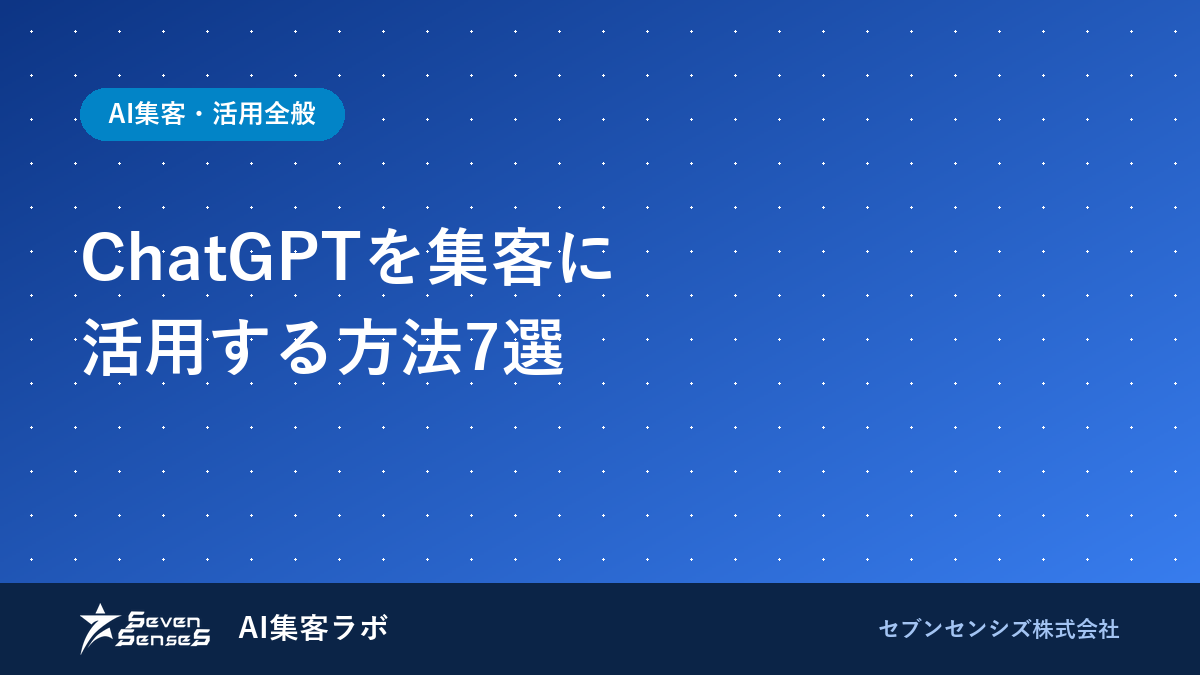 AI集客・活用全般

ChatGPTを集客に活用する方法7選

Seven SenseS

AI集客ラボ

セブンセンシズ株式会社